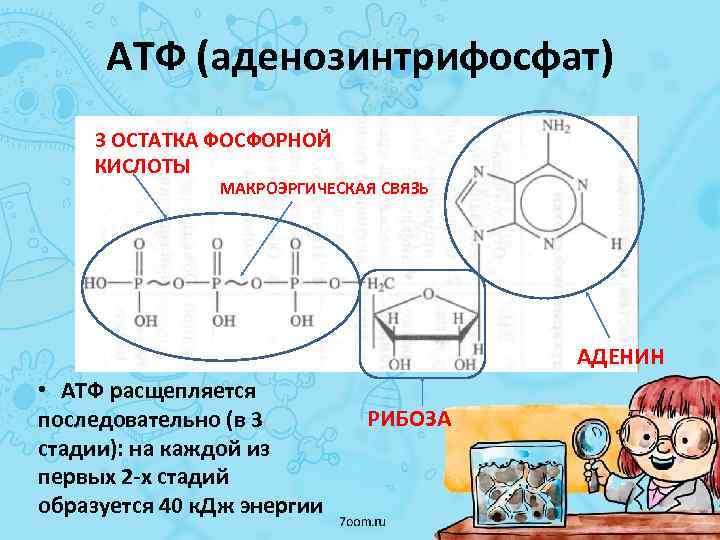 АТФ (аденозинтрифосфат)

3 ОСТАТКА ФОСФОРНОЙ КИСЛОТЫ

МАКРОЭРГИЧЕСКАЯ СВЯЗЬ

$NH_2$

N N N N H

O O O
HO—P~O—P~O—P—O—$H_2C$
OH OH OH

O H H H OH OH

АДЕНИН

РИБОЗА

• АТФ расщепляется последовательно (в 3 стадии): на каждой из первых 2-х стадий образуется 40 кДж энергии

7oom.ru